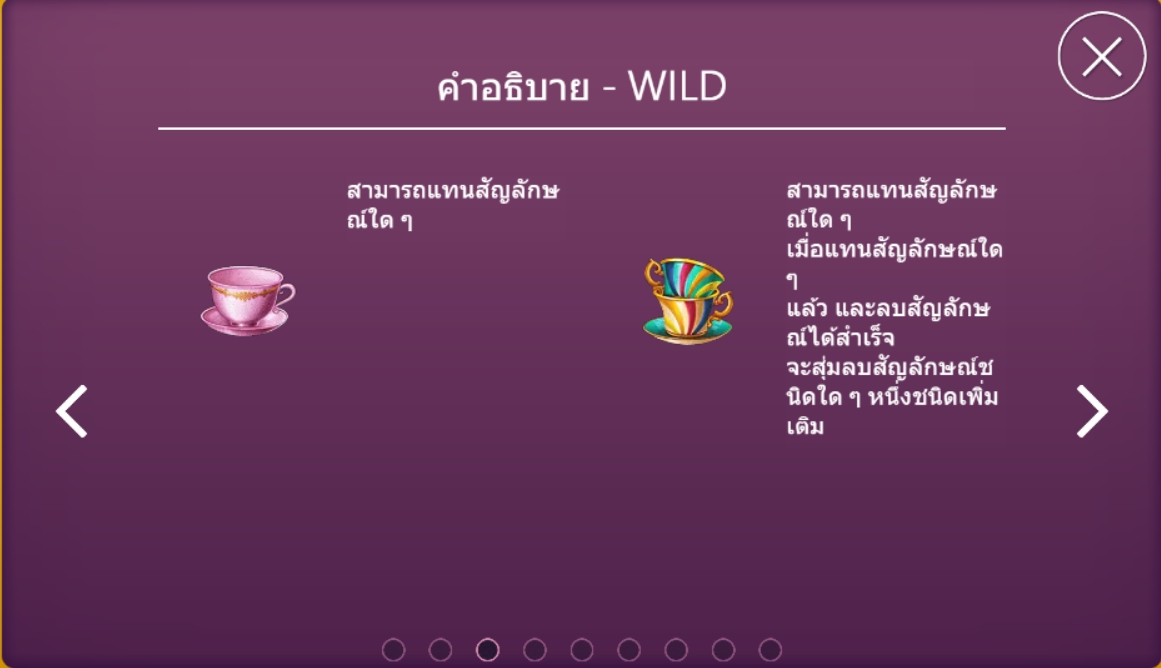 คำอธิบาย - WILD

สามารถแทนสัญลักษณ์ใด ๆ

สามารถแทนสัญลักษณ์ใด ๆ
เมื่อแทนสัญลักษณ์ใด ๆ
แล้ว และลบสัญลักษณ์ได้สำเร็จ
จะสุ่มลบสัญลักษณ์ชนิดใด ๆ หนึ่งชนิดเพิ่มเติม